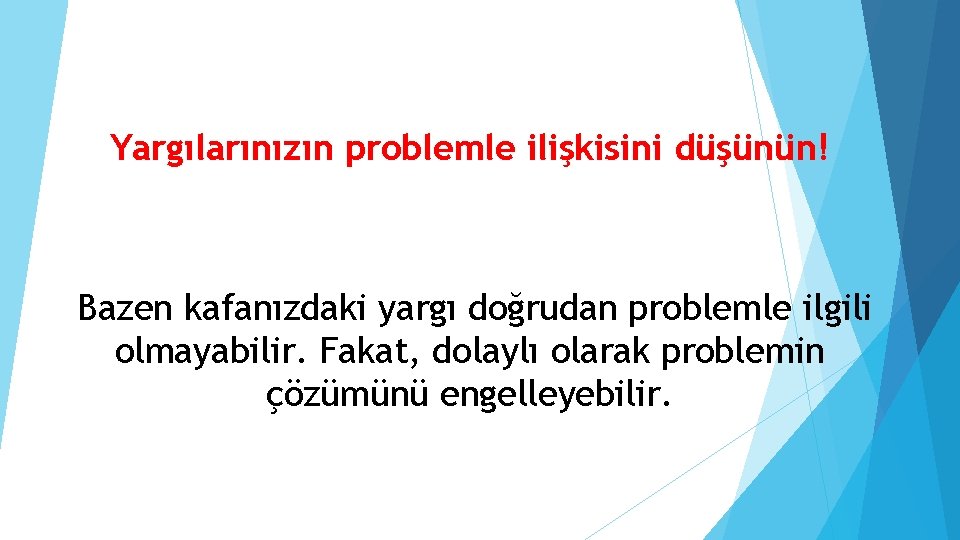 Yargılarınızın problemle ilişkisini düşünün!

Bazen kafanızdaki yargı doğrudan problemle ilgili olmayabilir. Fakat, dolaylı olarak problemin çözümünü engelleyebilir.